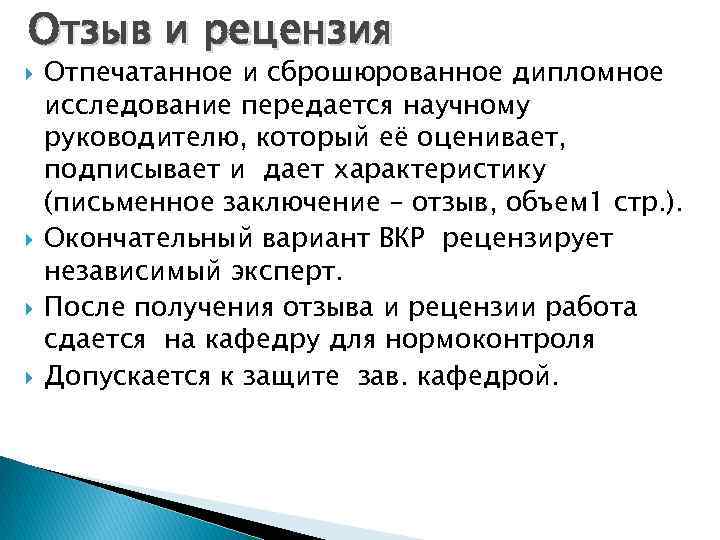 Отзыв и рецензия

Отпечатанное и сброшюрованное дипломное исследование передается научному руководителю, который её оценивает, подписывает и дает характеристику (письменное заключение – отзыв, объем1 стр.).

Окончательный вариант ВКР рецензирует независимый эксперт.

После получения отзыва и рецензии работа сдается на кафедру для нормоконтроля

Допускается к защите зав. кафедрой.